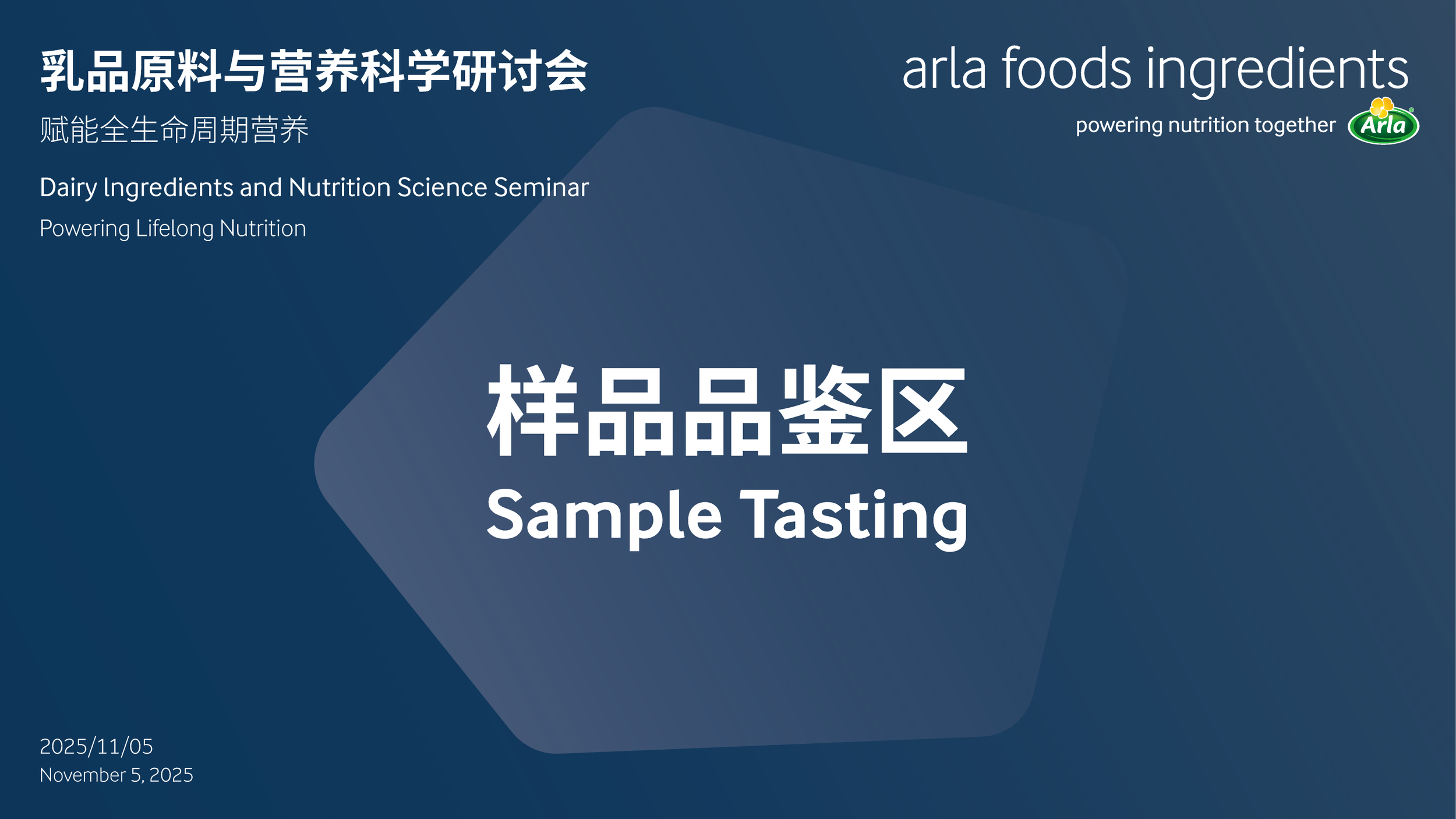 乳品原料与营养科学研讨会
赋能全生命周期营养

Dairy Ingredients and Nutrition Science Seminar
Powering Lifelong Nutrition

arla foods ingredients
powering nutrition together Arla

样品品鉴区
Sample Tasting

2025/11/05
November 5, 2025